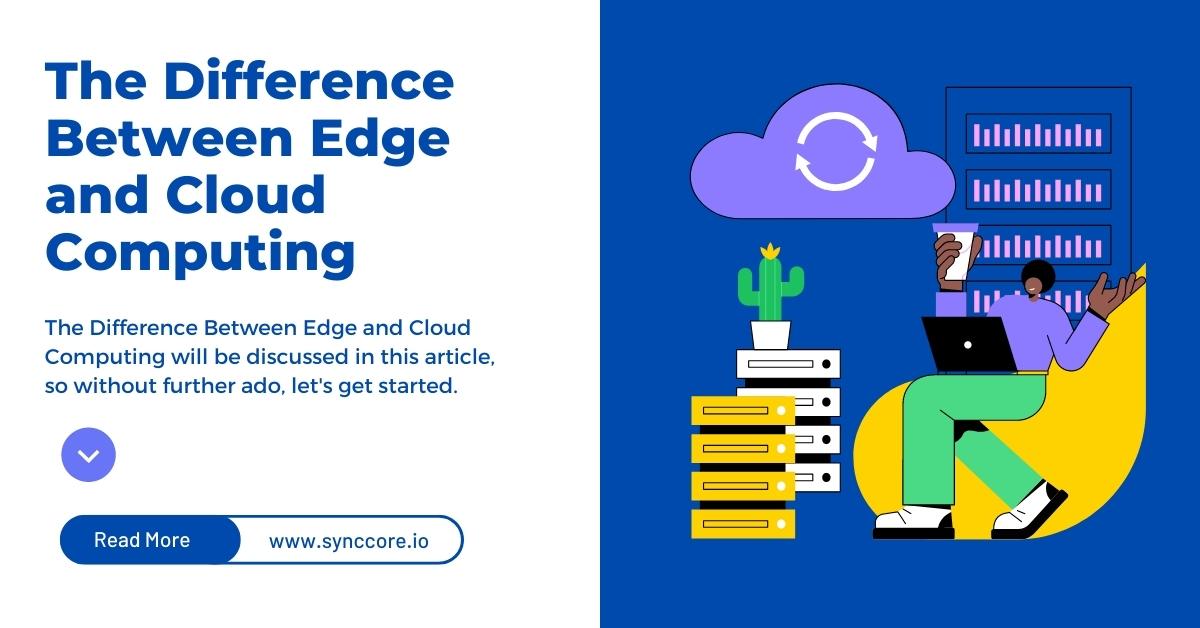 The Difference Between Edge and Cloud Computing

The Difference Between Edge and Cloud Computing will be discussed in this article, so without further ado, let's get started.

Read More www.synccore.io